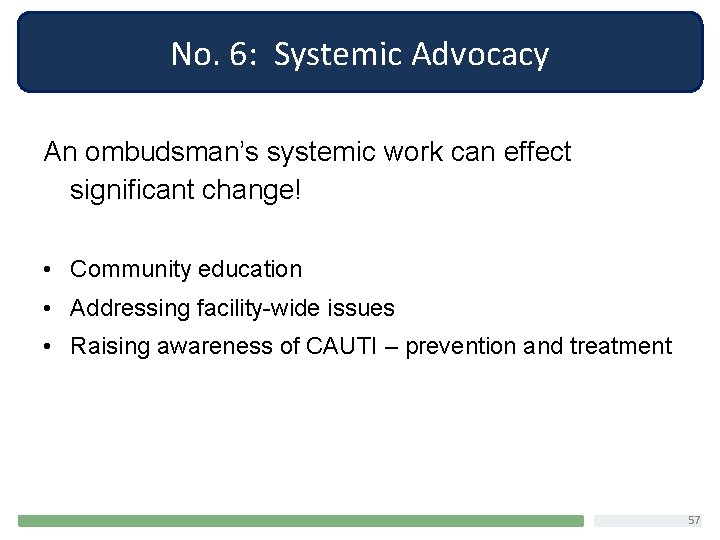 No. 6: Systemic Advocacy

An ombudsman's systemic work can effect significant change!

• Community education
• Addressing facility-wide issues
• Raising awareness of CAUTI – prevention and treatment

57